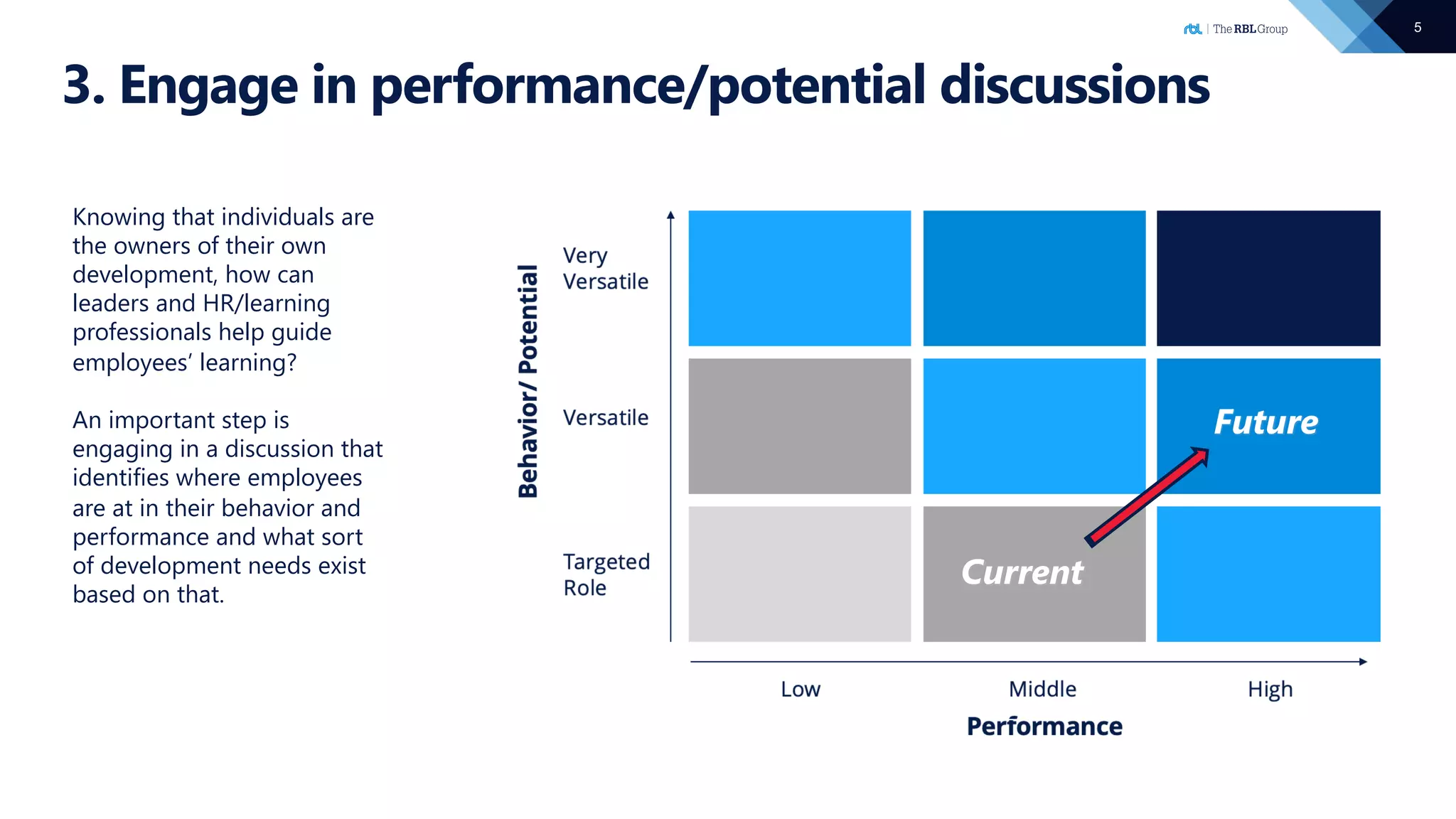 rbl | The RBL Group

5

3. Engage in performance/potential discussions

Knowing that individuals are the owners of their own development, how can leaders and HR/learning professionals help guide employees' learning?

An important step is engaging in a discussion that identifies where employees are at in their behavior and performance and what sort of development needs exist based on that.

Behavior/ Potential

Very Versatile

Versatile

Targeted Role

Future

Current

Low

Middle

High

Performance